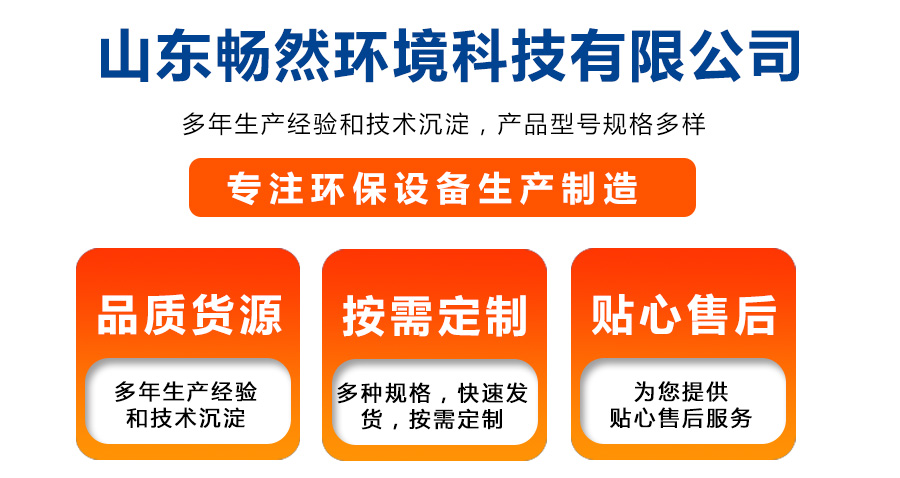 山东畅然环境科技有限公司

多年生产经验和技术沉淀，产品型号规格多样

专注环保设备生产制造

品质货源

多年生产经验和技术沉淀

按需定制

多种规格，快速发货，按需定制

贴心售后

为您提供贴心售后服务